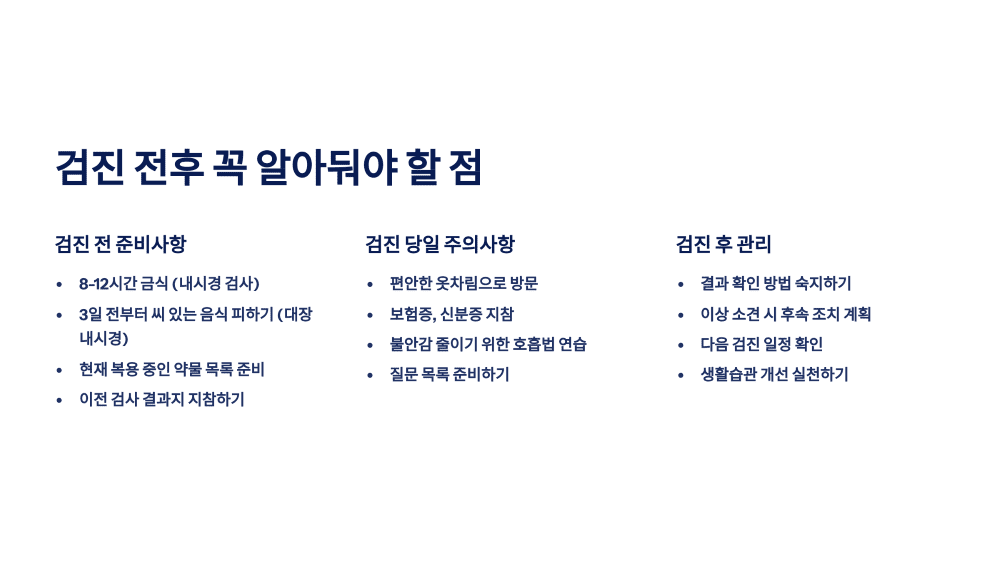 검진 전후 꼭 알아둬야 할 점

검진 전 준비사항

• 8-12시간 금식 (내시경 검사)
• 3일 전부터 씨 있는 음식 피하기 (대장 내시경)
• 현재 복용 중인 약물 목록 준비
• 이전 검사 결과지 지참하기

검진 당일 주의사항

• 편안한 옷차림으로 방문
• 보험증, 신분증 지참
• 불안감 줄이기 위한 호흡법 연습
• 질문 목록 준비하기

검진 후 관리

• 결과 확인 방법 숙지하기
• 이상 소견 시 후속 조치 계획
• 다음 검진 일정 확인
• 생활습관 개선 실천하기